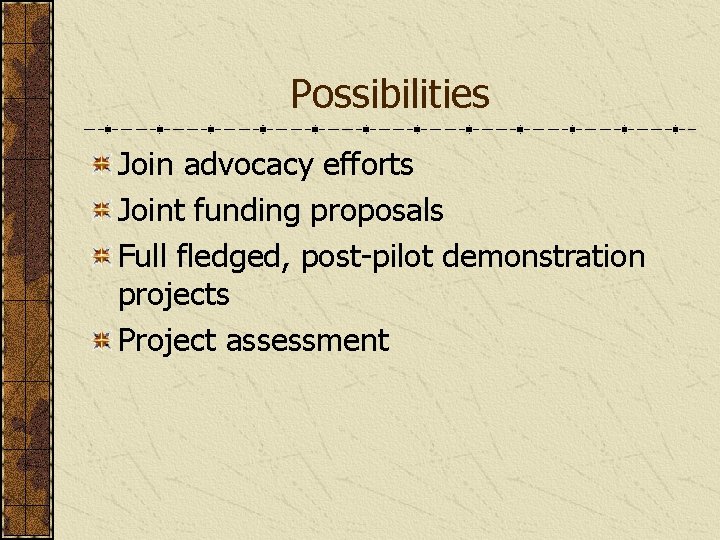 Possibilities

Join advocacy efforts
Joint funding proposals
Full fledged, post-pilot demonstration projects
Project assessment